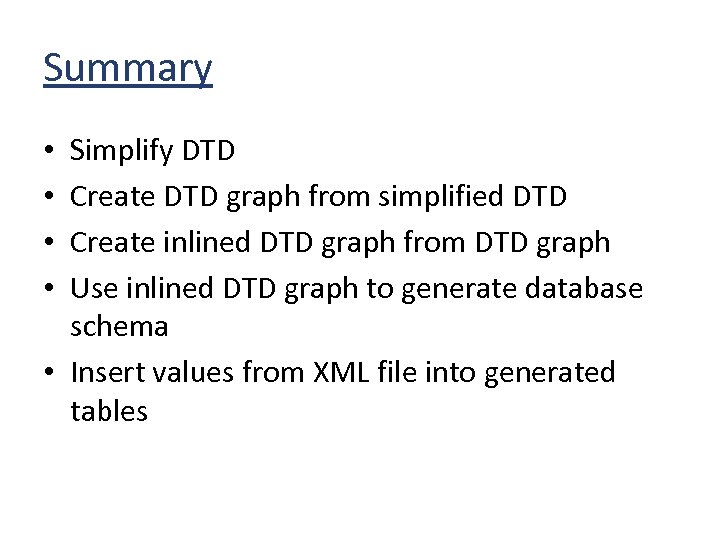 Summary

• Simplify DTD
• Create DTD graph from simplified DTD
• Create inlined DTD graph from DTD graph
• Use inlined DTD graph to generate database schema
• Insert values from XML file into generated tables